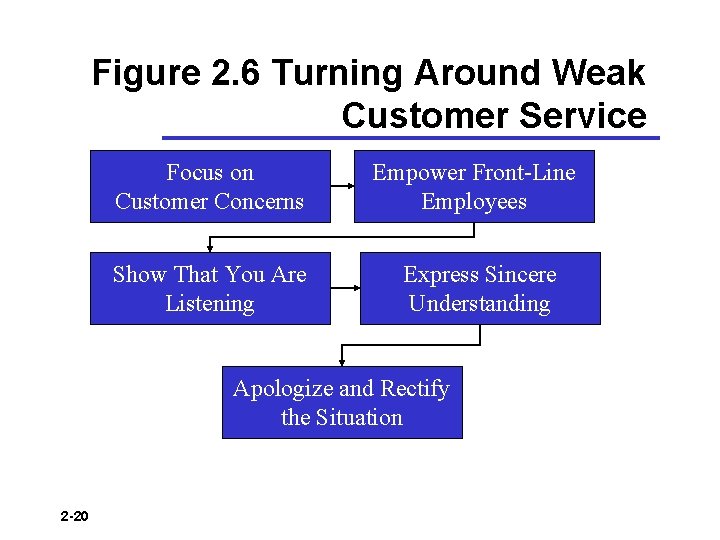 Figure 2.6 Turning Around Weak Customer Service

Focus on Customer Concerns

Empower Front-Line Employees

Show That You Are Listening

Express Sincere Understanding

Apologize and Rectify the Situation

2-20